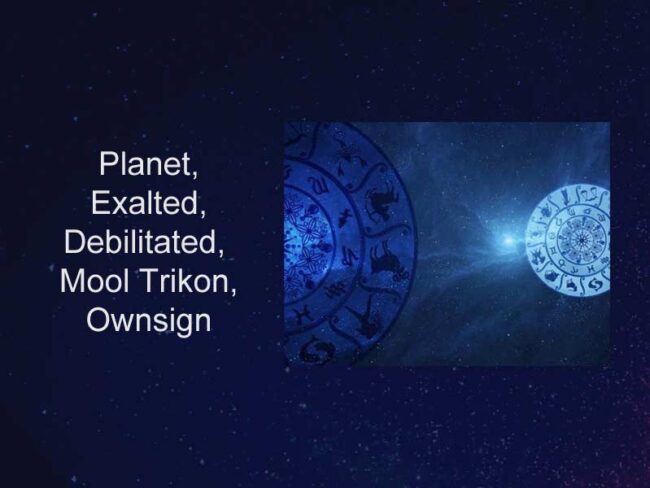 Planet,
Exalted,
Debilitated,
Mool Trikon,
Ownsign